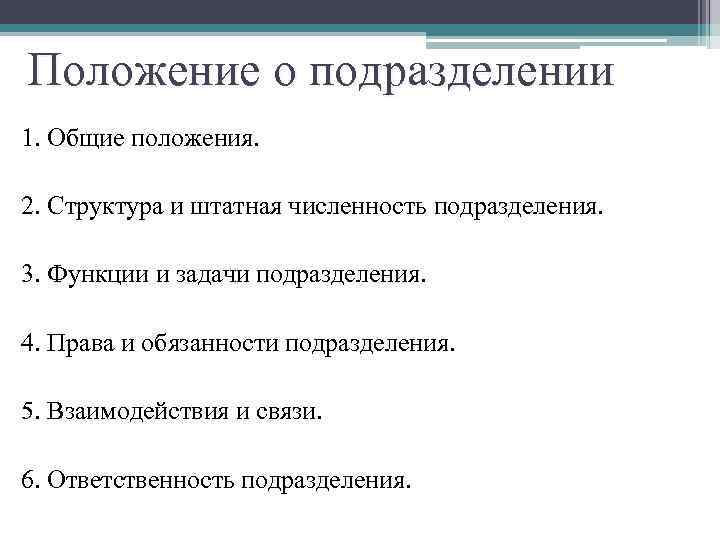 Положение о подразделении

1. Общие положения.

2. Структура и штатная численность подразделения.

3. Функции и задачи подразделения.

4. Права и обязанности подразделения.

5. Взаимодействия и связи.

6. Ответственность подразделения.